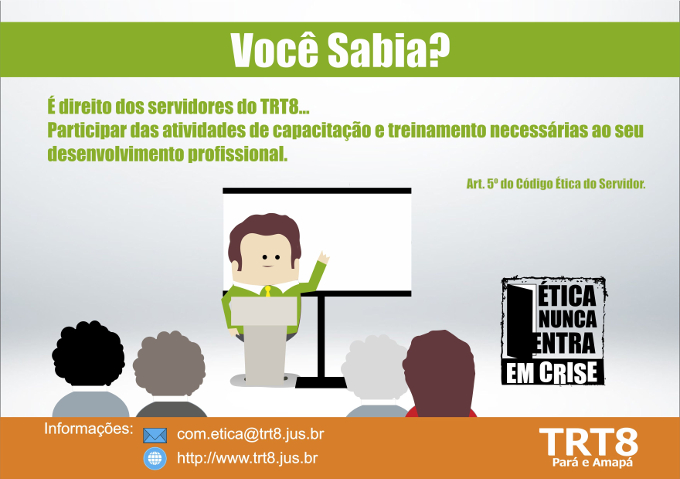 Você Sabia?

É direito dos servidores do TRT8...
Participar das atividades de capacitação e treinamento necessárias ao seu desenvolvimento profissional.

Art. 5º do Código Ética do Servidor.

ÉTICA NUNCA ENTRA EM CRISE

Informações:
com.etica@trt8.jus.br
http://www.trt8.jus.br

TRT8
Pará e Amapá